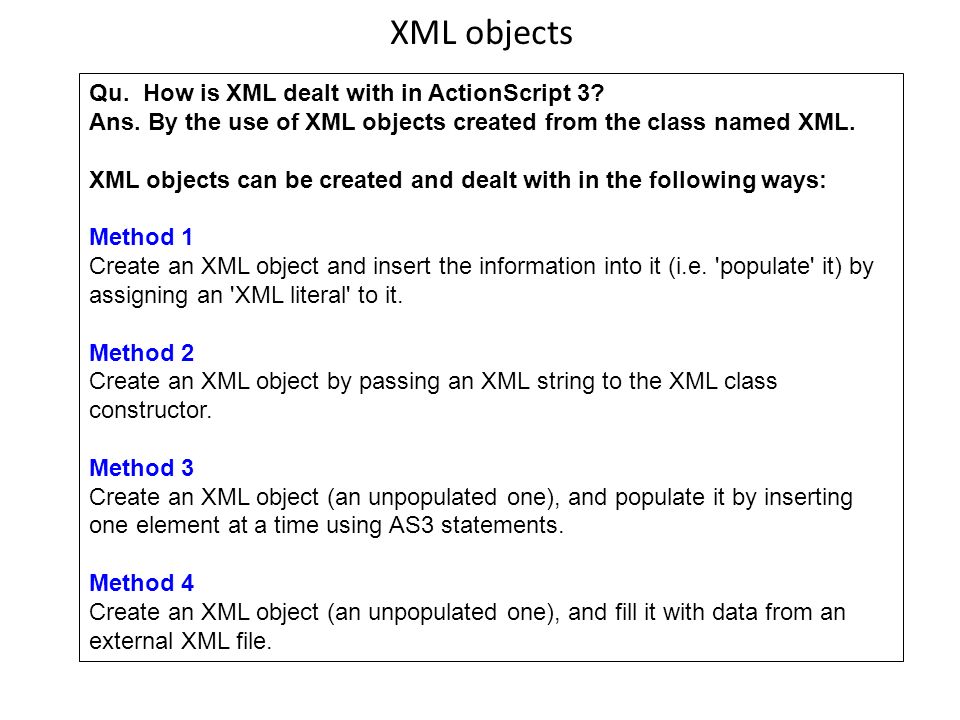 XML objects

Qu. How is XML dealt with in ActionScript 3?
Ans. By the use of XML objects created from the class named XML.

XML objects can be created and dealt with in the following ways:

Method 1
Create an XML object and insert the information into it (i.e. 'populate' it) by assigning an 'XML literal' to it.

Method 2
Create an XML object by passing an XML string to the XML class constructor.

Method 3
Create an XML object (an unpopulated one), and populate it by inserting one element at a time using AS3 statements.

Method 4
Create an XML object (an unpopulated one), and fill it with data from an external XML file.